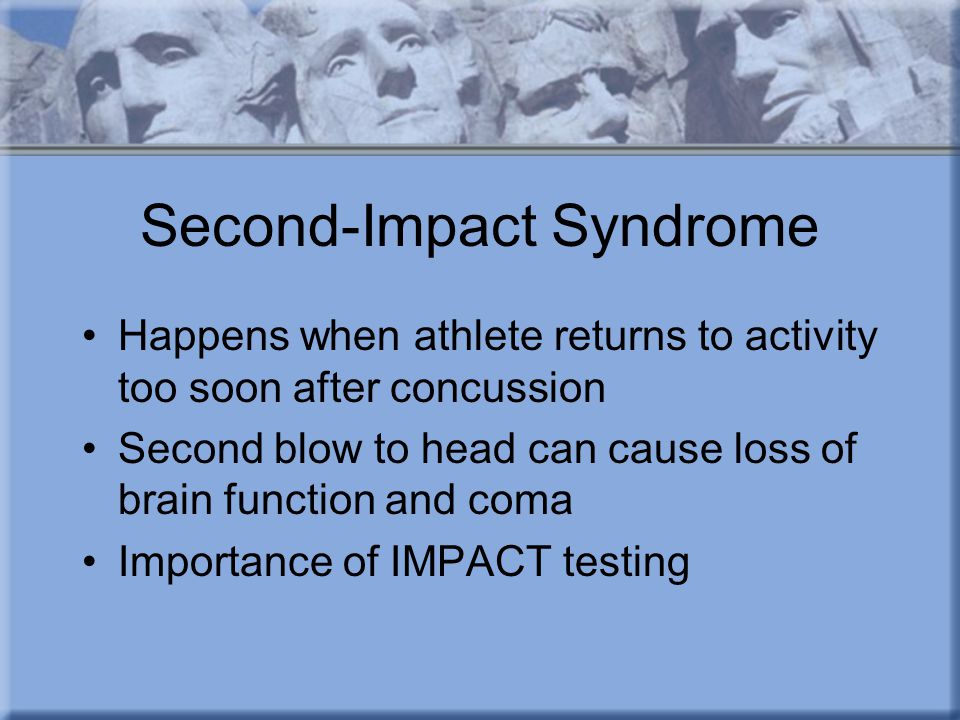 Second-Impact Syndrome

• Happens when athlete returns to activity too soon after concussion
• Second blow to head can cause loss of brain function and coma
• Importance of IMPACT testing